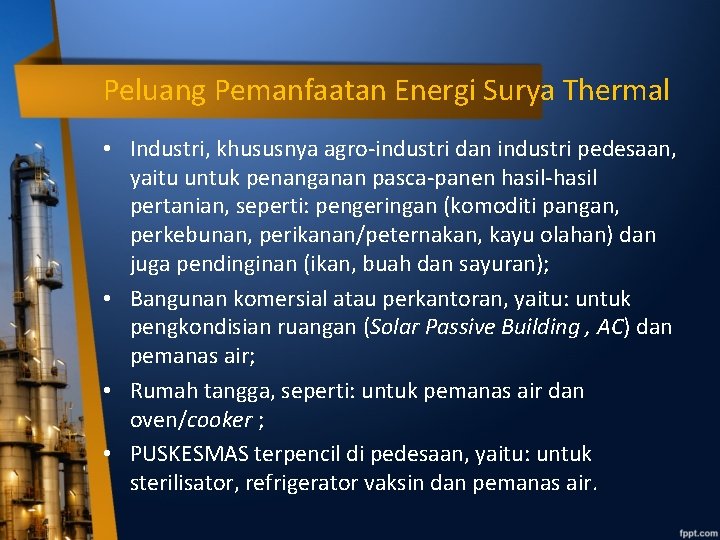 Peluang Pemanfaatan Energi Surya Thermal

• Industri, khususnya agro-industri dan industri pedesaan, yaitu untuk penanganan pasca-panen hasil-hasil pertanian, seperti: pengeringan (komoditi pangan, perkebunan, perikanan/peternakan, kayu olahan) dan juga pendinginan (ikan, buah dan sayuran);

• Bangunan komersial atau perkantoran, yaitu: untuk pengkondisian ruangan (Solar Passive Building , AC) dan pemanas air;

• Rumah tangga, seperti: untuk pemanas air dan oven/cooker ;

• PUSKESMAS terpencil di pedesaan, yaitu: untuk sterilisator, refrigerator vaksin dan pemanas air.

fppt.com